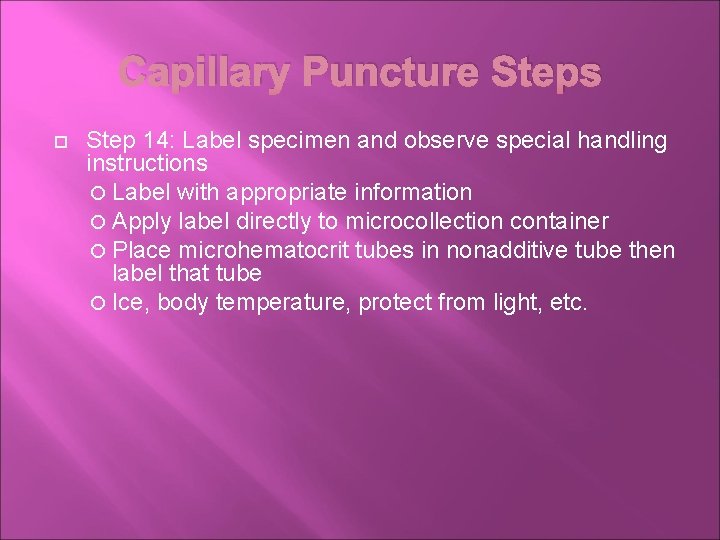 Capillary Puncture Steps

Step 14: Label specimen and observe special handling instructions

Label with appropriate information

Apply label directly to microcollection container

Place microhematocrit tubes in nonadditive tube then label that tube

Ice, body temperature, protect from light, etc.